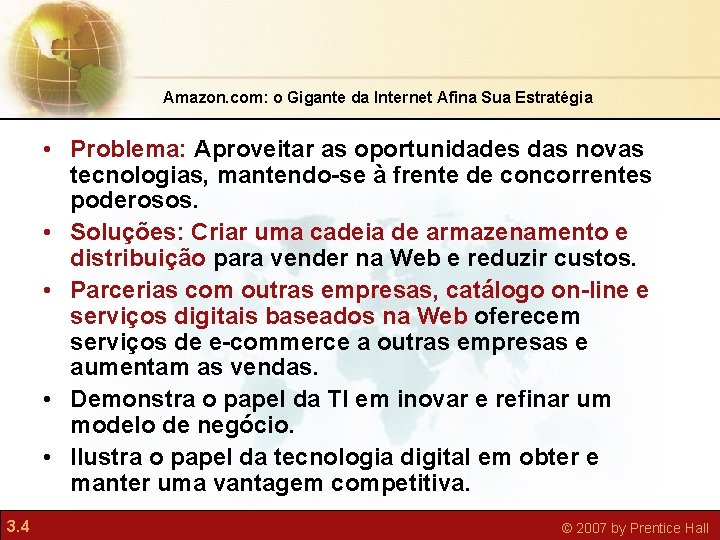 Amazon.com: o Gigante da Internet Afina Sua Estratégia

• Problema: Aproveitar as oportunidades das novas tecnologias, mantendo-se à frente de concorrentes poderosos.

• Soluções: Criar uma cadeia de armazenamento e distribuição para vender na Web e reduzir custos.

• Parcerias com outras empresas, catálogo on-line e serviços digitais baseados na Web oferecem serviços de e-commerce a outras empresas e aumentam as vendas.

• Demonstra o papel da TI em inovar e refinar um modelo de negócio.

• Ilustra o papel da tecnologia digital em obter e manter uma vantagem competitiva.

3.4

© 2007 by Prentice Hall